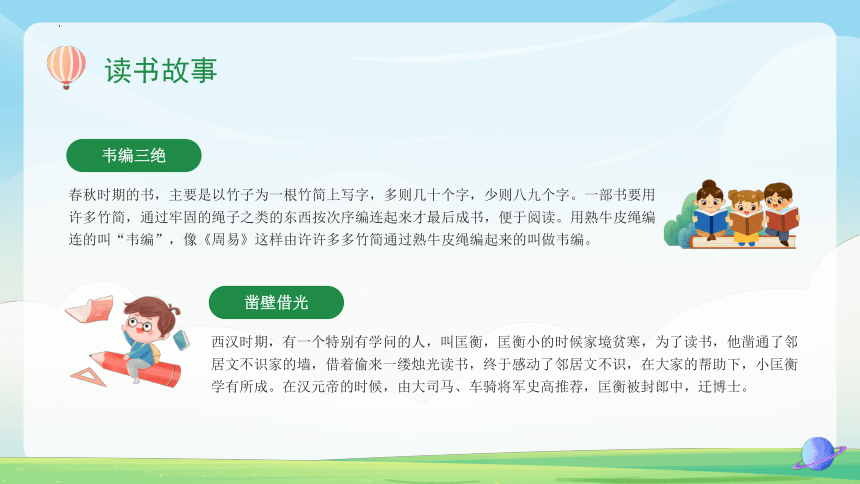 读书故事

韦编三绝

春秋时期的书，主要是以竹子为一根竹简上写字，多则几十个字，少则八九个字。一部书要用许多竹简，通过牢固的绳子之类的东西按次序编连起来才最后成书，便于阅读。用熟牛皮绳编连的叫“韦编”，像《周易》这样由许许多多竹简通过熟牛皮绳编起来的叫做韦编。

凿壁借光

西汉时期，有一个特别有学问的人，叫匡衡，匡衡小的时候家境贫寒，为了读书，他凿通了邻居文不识家的墙，借着偷来一缕烛光读书，终于感动了邻居文不识，在大家的帮助下，小匡衡学有所成。在汉元帝的时候，由大司马、车骑将军史高推荐，匡衡被封郎中，迁博士。